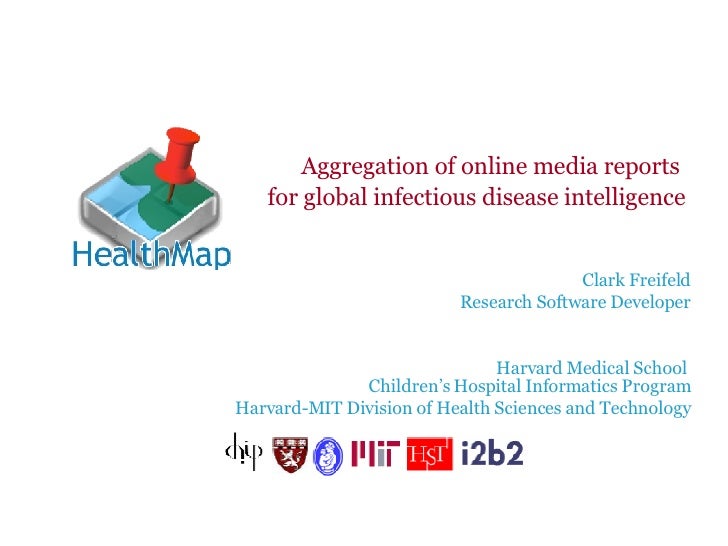 HealthMap

Aggregation of online media reports for global infectious disease intelligence

Clark Freifeld
Research Software Developer

Harvard Medical School
Children's Hospital Informatics Program
Harvard-MIT Division of Health Sciences and Technology

chip MIT HST i2b2